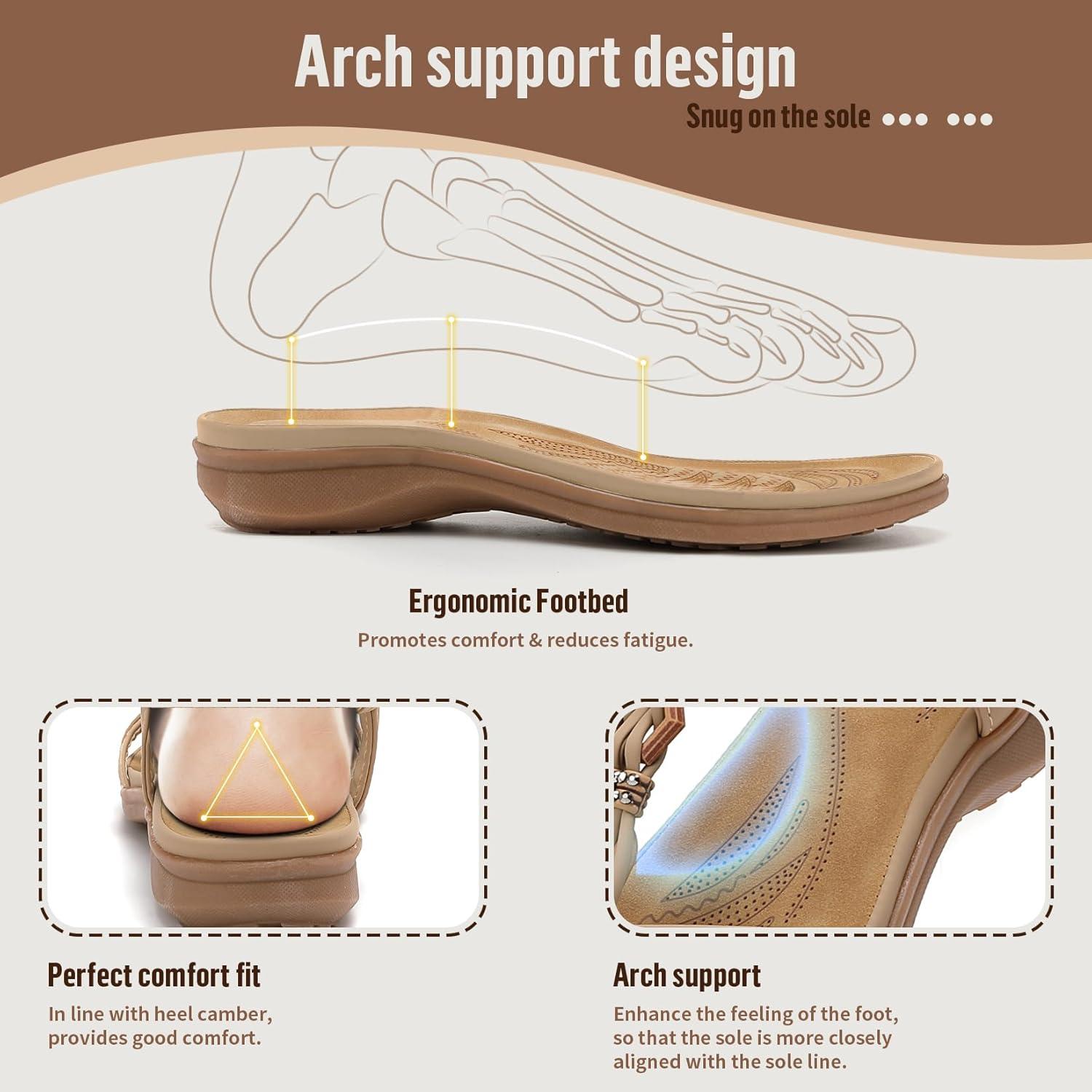 Arch support design

Snug on the sole ••• •••

Ergonomic Footbed

Promotes comfort & reduces fatigue.

Perfect comfort fit

In line with heel camber, provides good comfort.

Arch support

Enhance the feeling of the foot, so that the sole is more closely aligned with the sole line.